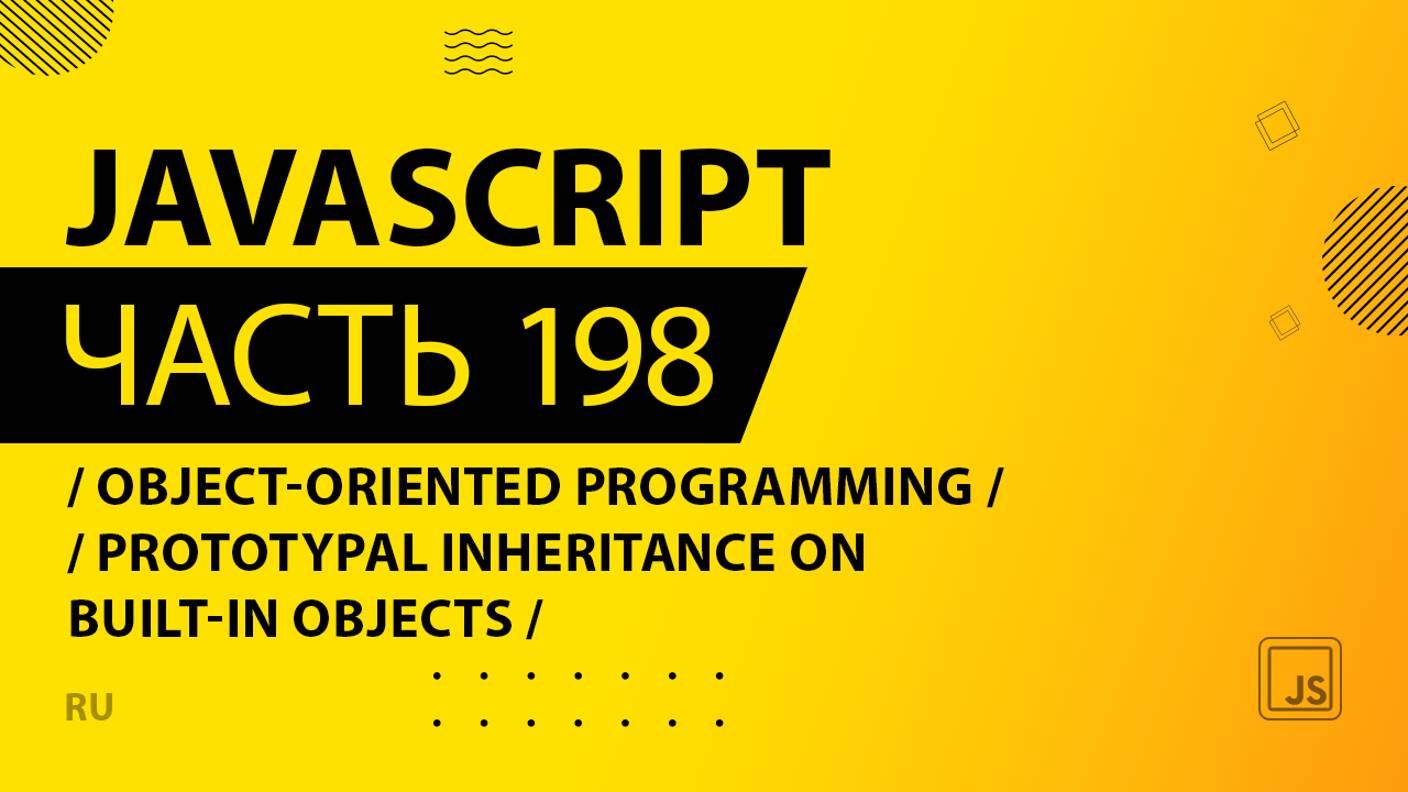 JAVASCRIPT
ЧАСТЬ 198

/ OBJECT-ORIENTED PROGRAMMING /
/ PROTOTYPAL INHERITANCE ON BUILT-IN OBJECTS /

RU

JS